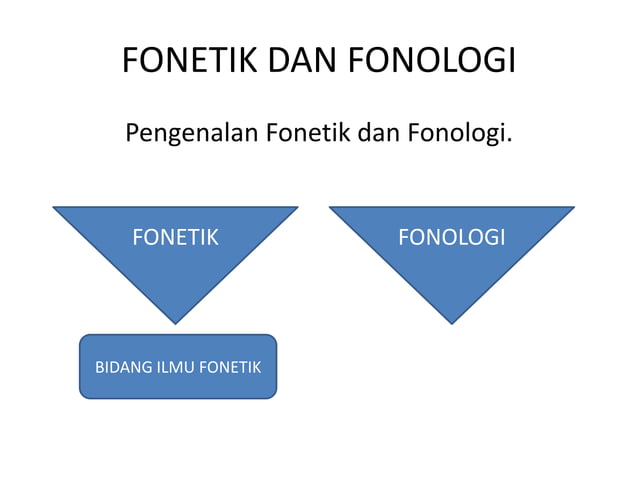 FONETIK DAN FONOLOGI

Pengenalan Fonetik dan Fonologi.

FONETIK

FONOLOGI

BIDANG ILMU FONETIK